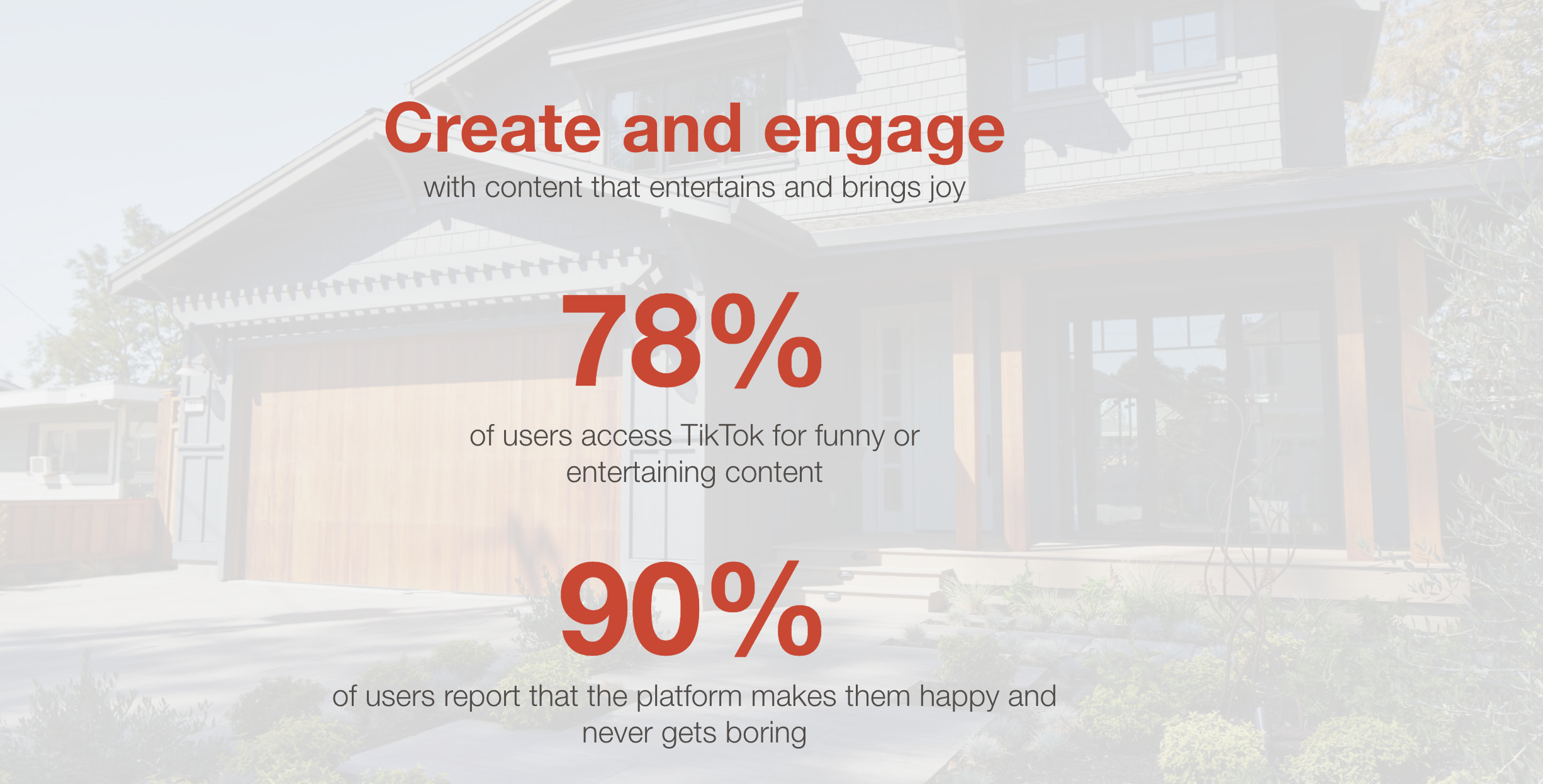 Create and engage
with content that entertains and brings joy

78%

of users access TikTok for funny or entertaining content

90%

of users report that the platform makes them happy and never gets boring